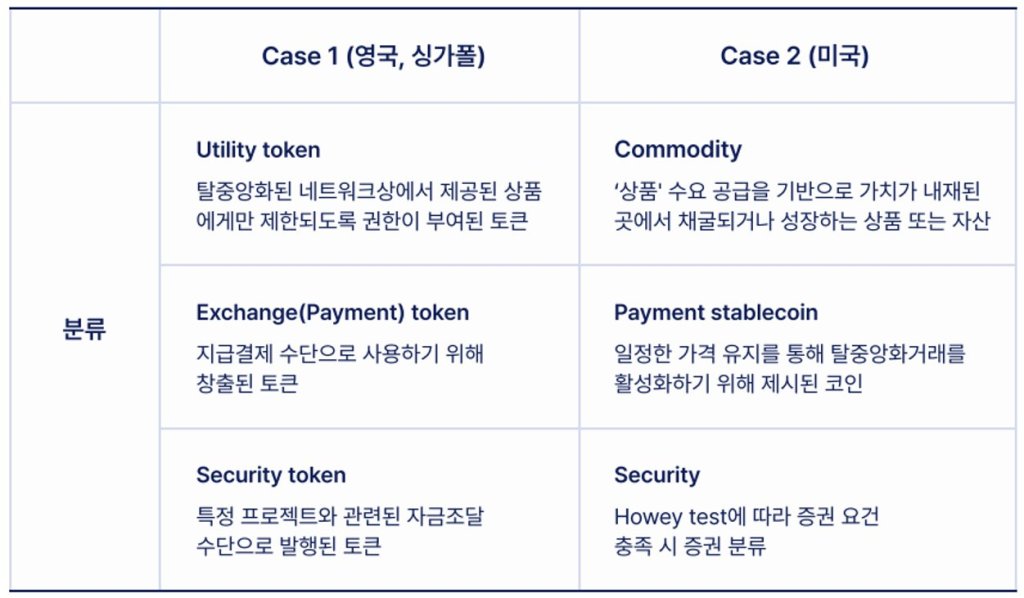 |  | Case 1 (영국, 싱가폴) | Case 2 (미국) |
|---|---|---|
| 분류 | Utility token 탈중앙화된 네트워크상에서 제공된 상품에게만 제한되도록 권한이 부여된 토큰 | Commodity '상품' 수요 공급을 기반으로 가치가 내재된 곳에서 채굴되거나 성장하는 상품 또는 자산 |
|  | Exchange(Payment) token 지급결제 수단으로 사용하기 위해 창출된 토큰 | Payment stablecoin 일정한 가격 유지를 통해 탈중앙화거래를 활성화하기 위해 제시된 코인 |
|  | Security token 특정 프로젝트와 관련된 자금조달 수단으로 발행된 토큰 | Security Howey test에 따라 증권 요건 충족 시 증권 분류 |